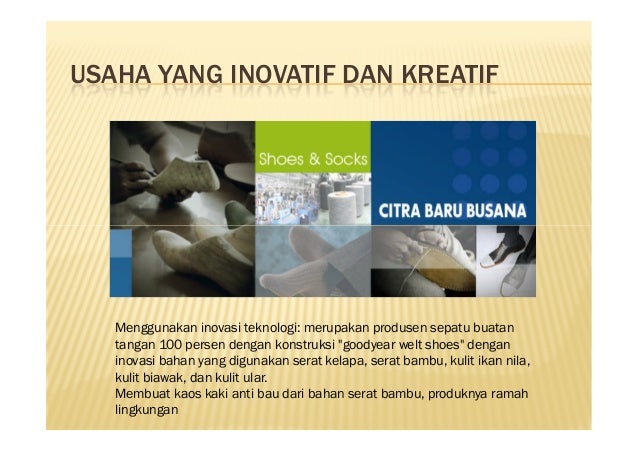 USAHA YANG INOVATIF DAN KREATIF

Shoes & Socks

CITRA BARU BUSANA

Menggunakan inovasi teknologi: merupakan produsen sepatu buatan tangan 100 persen dengan konstruksi "goodyear welt shoes" dengan inovasi bahan yang digunakan serat kelapa, serat bambu, kulit ikan nila, kulit biawak, dan kulit ular.
Membuat kaos kaki anti bau dari bahan serat bambu, produknya ramah lingkungan